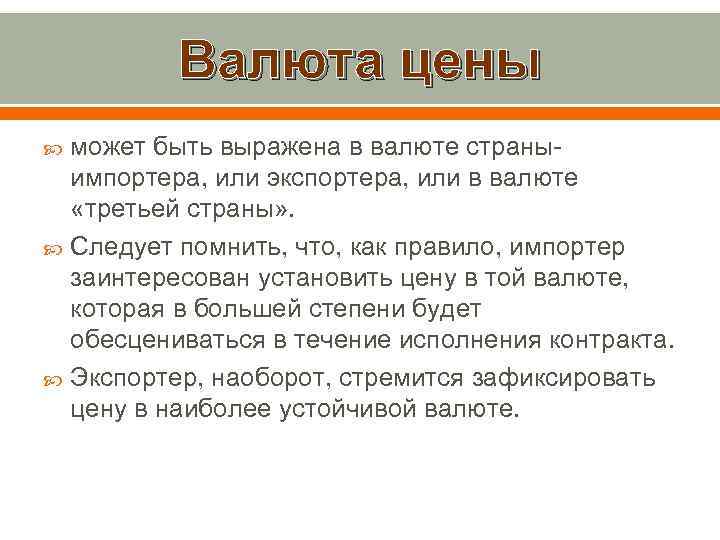 Валюта цены

может быть выражена в валюте страны-импортера, или экспортера, или в валюте «третьей страны».

Следует помнить, что, как правило, импортер заинтересован установить цену в той валюте, которая в большей степени будет обесцениваться в течение исполнения контракта.

Экспортер, наоборот, стремится зафиксировать цену в наиболее устойчивой валюте.